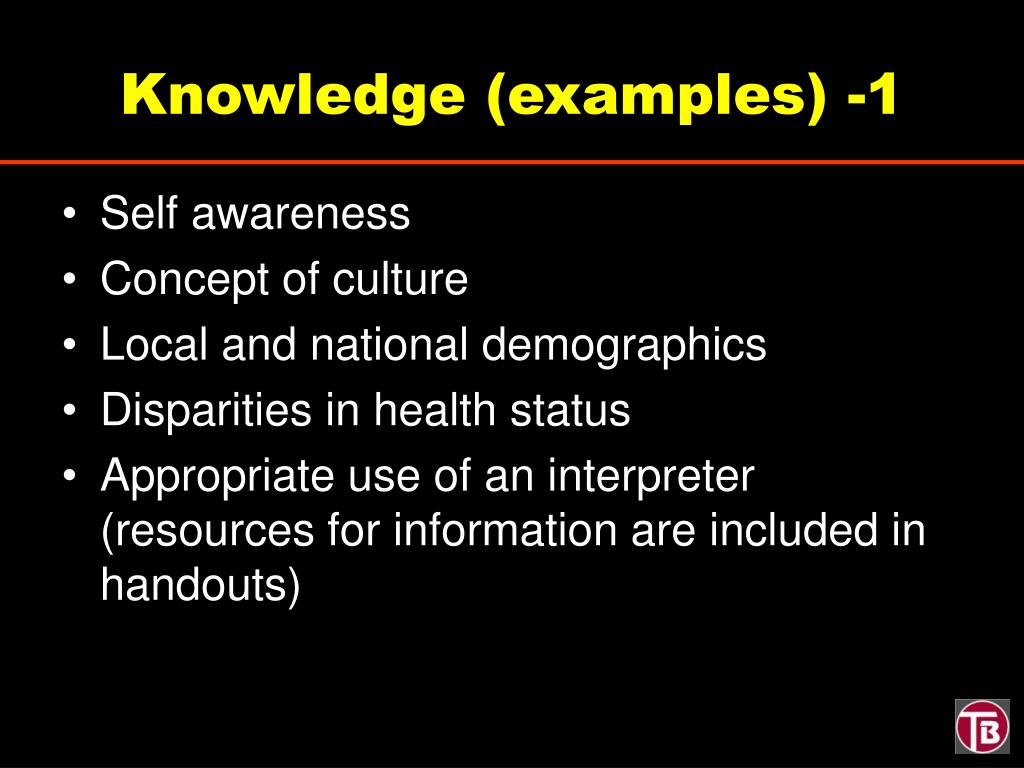 Knowledge (examples) -1

• Self awareness
• Concept of culture
• Local and national demographics
• Disparities in health status
• Appropriate use of an interpreter (resources for information are included in handouts)

TB